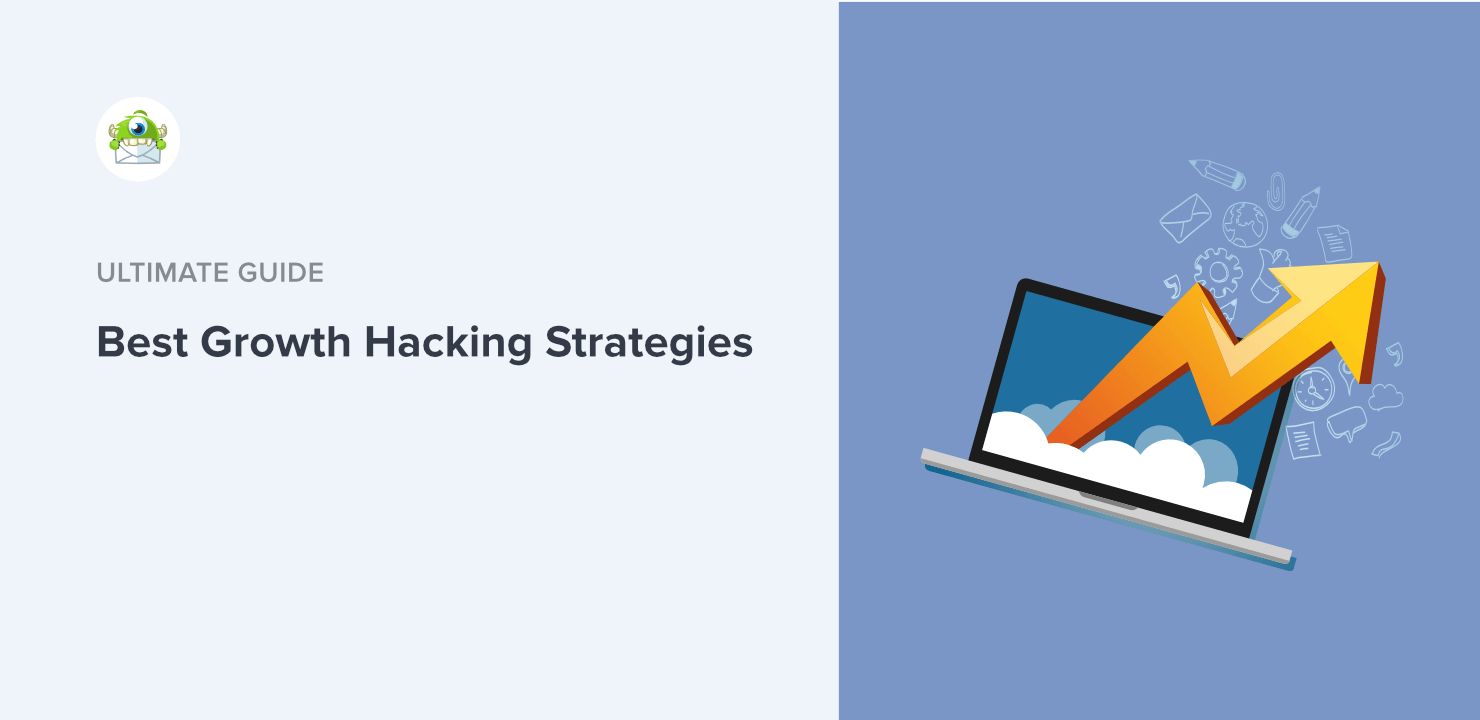 ULTIMATE GUIDE

Best Growth Hacking Strategies